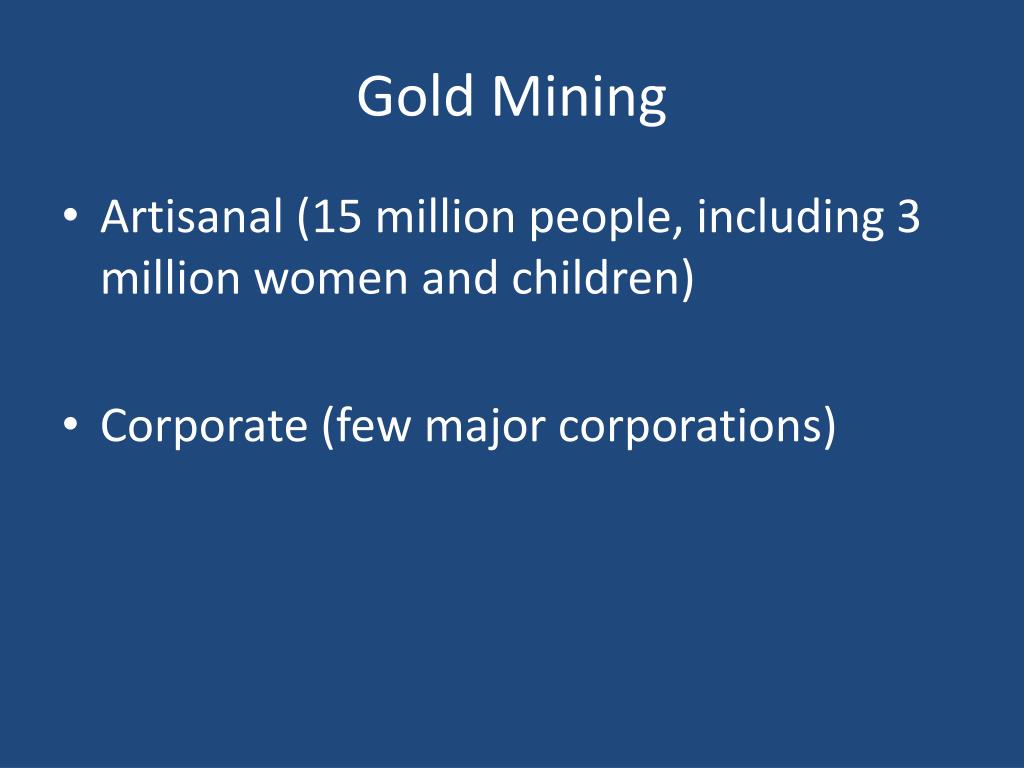 Gold Mining

• Artisanal (15 million people, including 3 million women and children)

• Corporate (few major corporations)